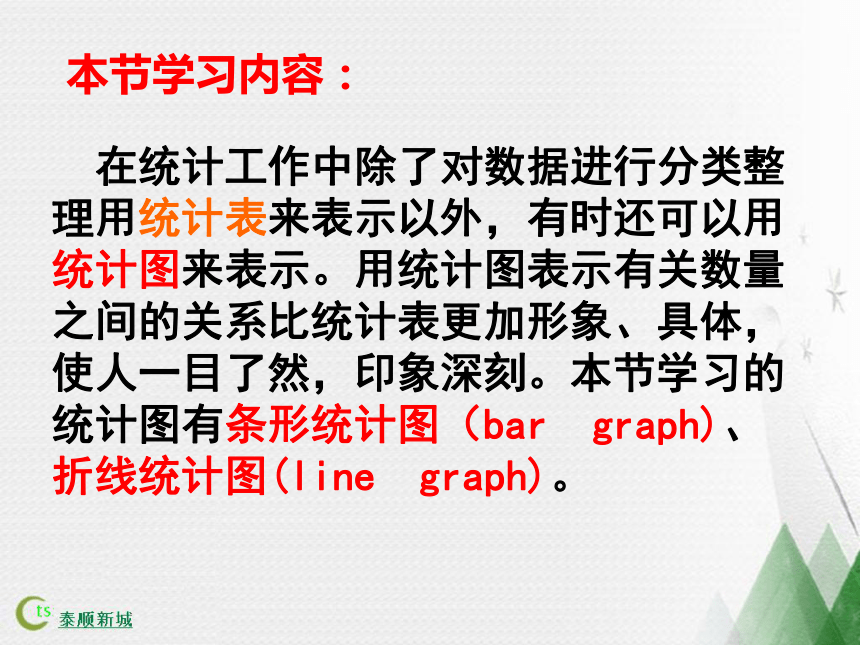 本节学习内容：

在统计工作中除了对数据进行分类整理用统计表来表示以外，有时还可以用统计图来表示。用统计图表示有关数量之间的关系比统计表更加形象、具体，使人一目了然，印象深刻。本节学习的统计图有条形统计图（bar graph）、折线统计图(line graph)。

ts 泰顺新城